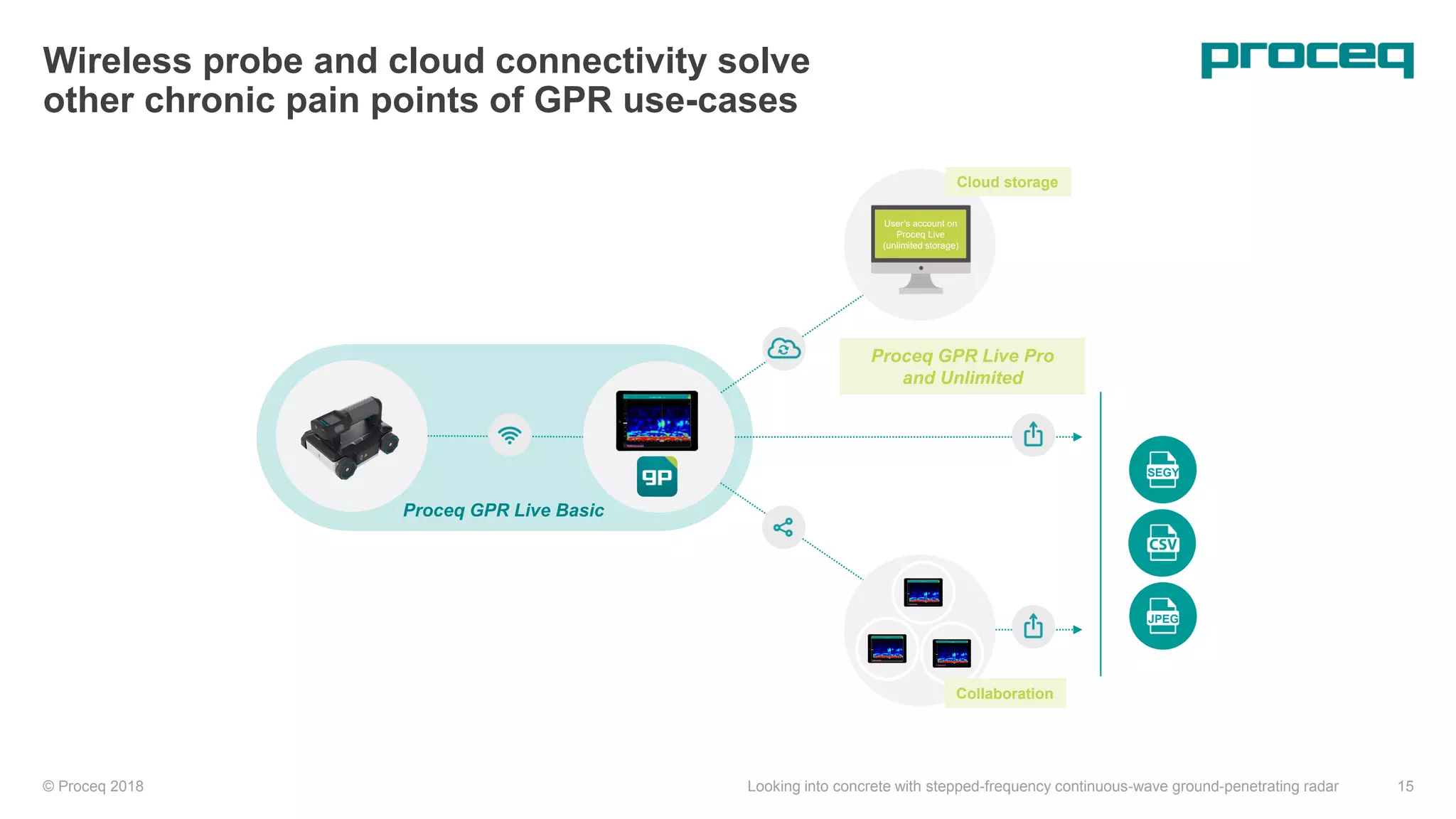 Wireless probe and cloud connectivity solve other chronic pain points of GPR use-cases

proceq

Cloud storage

User's account on Proceq Live (unlimited storage)

Proceq GPR Live Pro and Unlimited

gp

Proceq GPR Live Basic

SEGY

CSV

JPEG

Collaboration

© Proceq 2018

Looking into concrete with stepped-frequency continuous-wave ground-penetrating radar

15